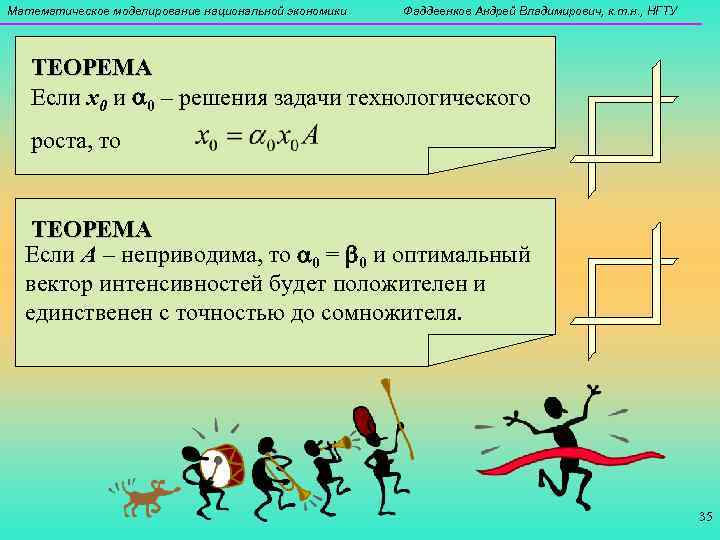 Математическое моделирование национальной экономики

Фаддеенков Андрей Владимирович, к.т.н., НГТУ

ТЕОРЕМА

Если $x_0$ и $\alpha_0$ – решения задачи технологического роста, то $x_0 = \alpha_0 x_0 A$

ТЕОРЕМА

Если $A$ – неприводима, то $\alpha_0 = \beta_0$ и оптимальный вектор интенсивностей будет положителен и единственен с точностью до сомножителя.

35